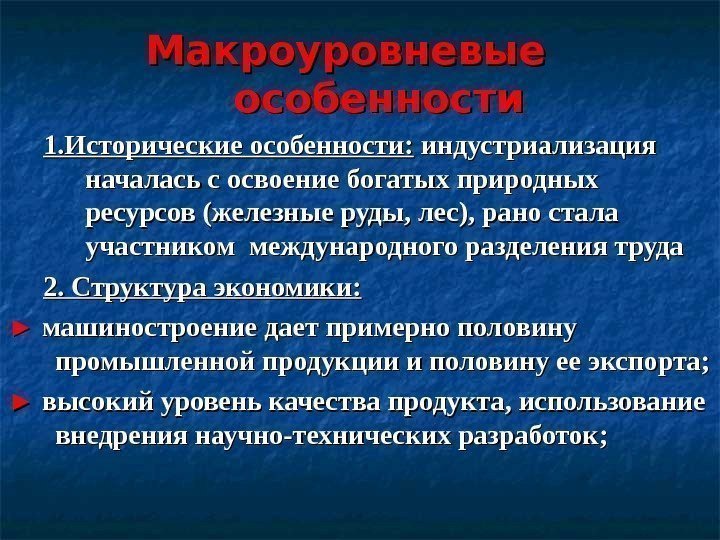 Макроуровневые особенности

1.Исторические особенности: индустриализация началась с освоение богатых природных ресурсов (железные руды, лес), рано стала участником международного разделения труда

2. Структура экономики:

► машиностроение дает примерно половину промышленной продукции и половину ее экспорта;

► высокий уровень качества продукта, использование внедрения научно-технических разработок;